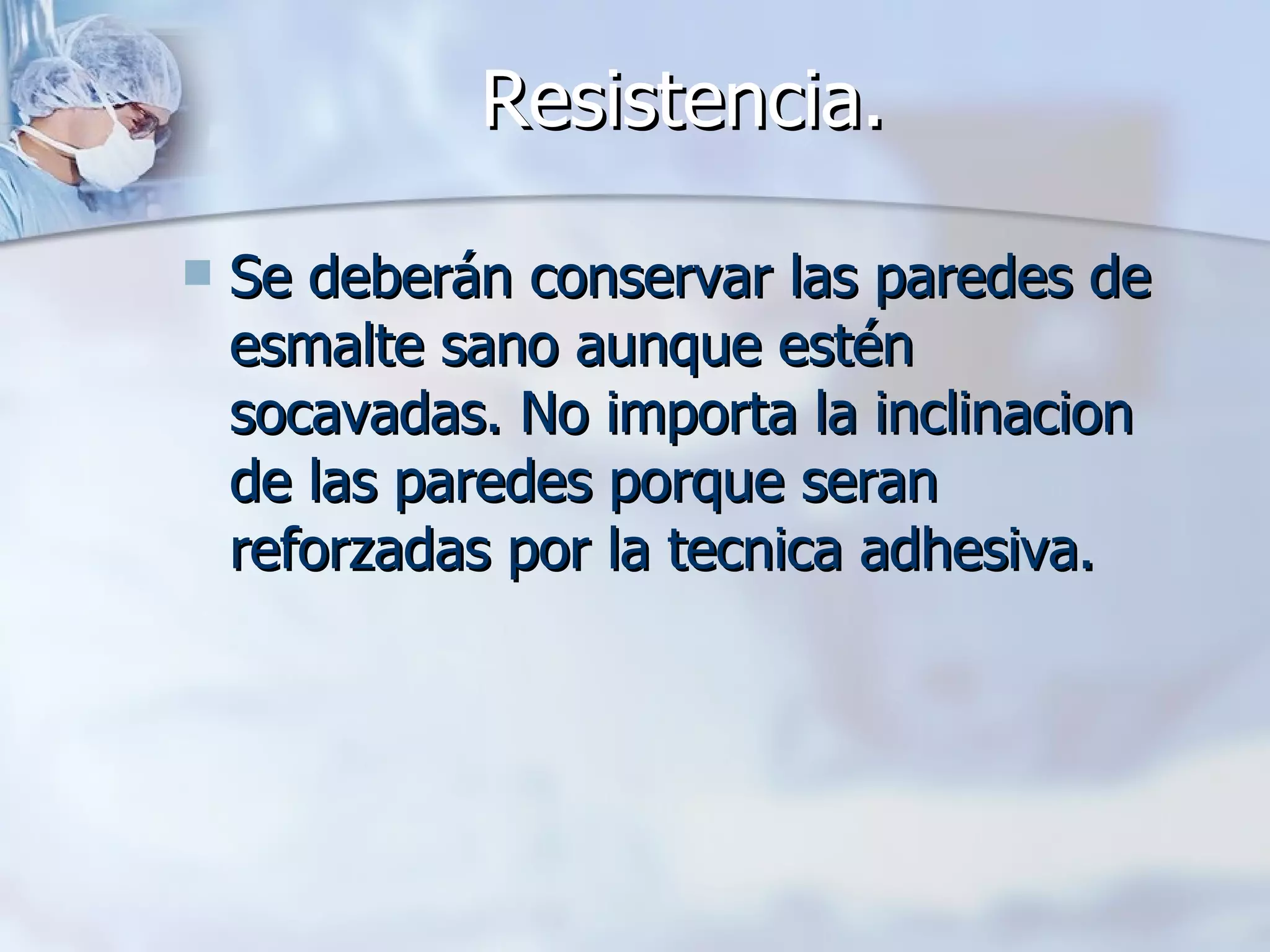 Resistencia.

Se deberán conservar las paredes de esmalte sano aunque estén socavadas. No importa la inclinacion de las paredes porque seran reforzadas por la tecnica adhesiva.